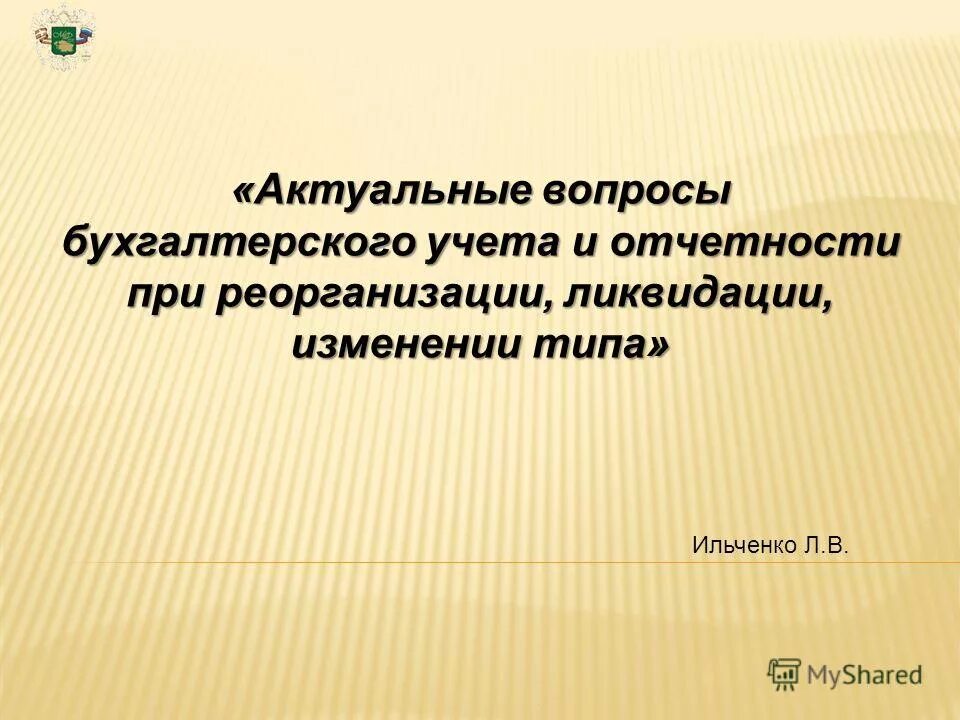 «Актуальные вопросы бухгалтерского учета и отчетности при реорганизации, ликвидации, изменении типа»

Ильченко Л.В.

MyShared